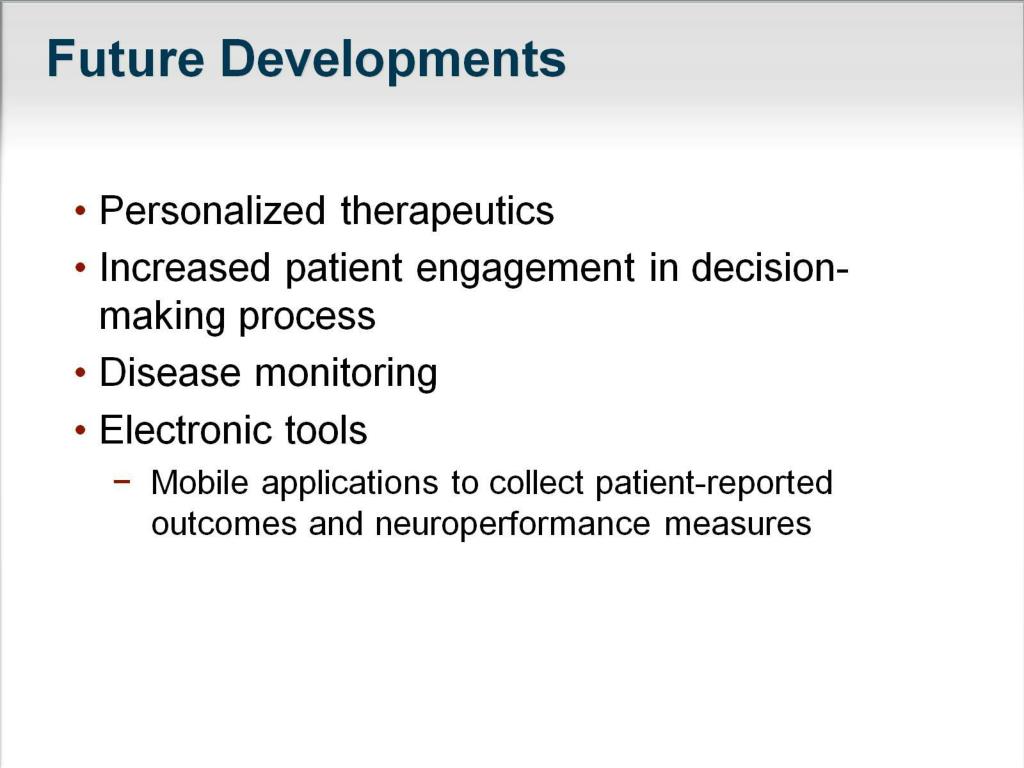 Future Developments

• Personalized therapeutics
• Increased patient engagement in decision-making process
• Disease monitoring
• Electronic tools
  − Mobile applications to collect patient-reported outcomes and neuroperformance measures